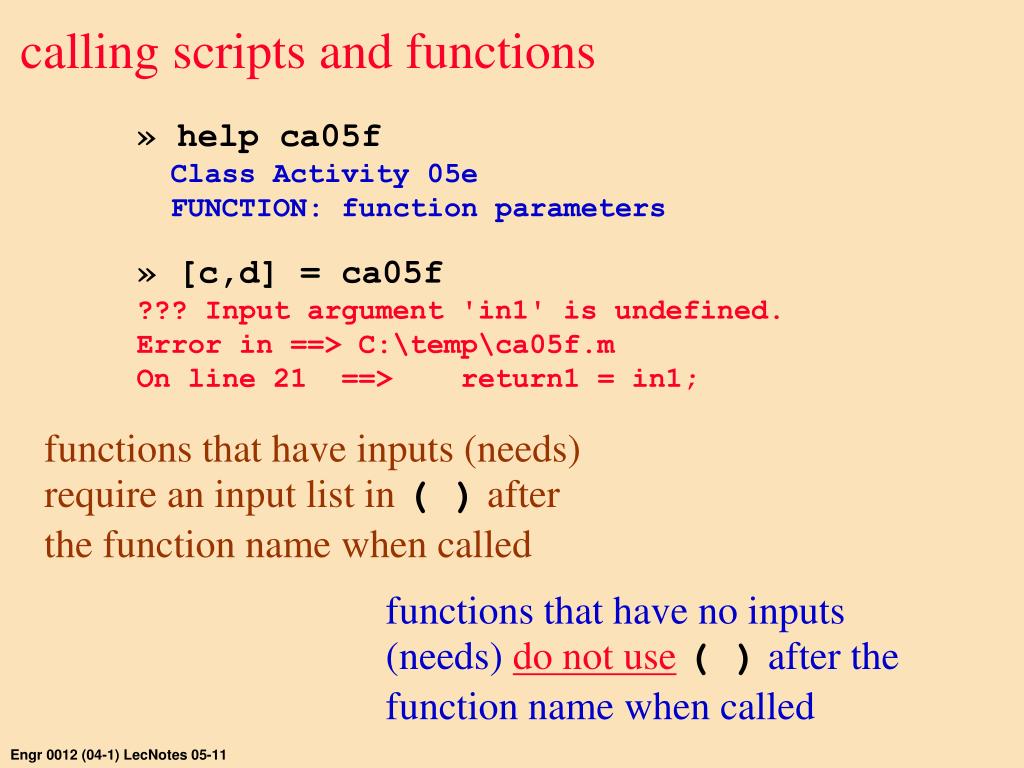 calling scripts and functions

» help ca05f
Class Activity 05e
FUNCTION: function parameters

» [c,d] = ca05f
??? Input argument 'in1' is undefined.
Error in ==> C:\temp\ca05f.m
On line 21 ==> return1 = in1;

functions that have inputs (needs) require an input list in ( ) after the function name when called

functions that have no inputs (needs) do not use ( ) after the function name when called

Engr 0012 (04-1) LecNotes 05-11